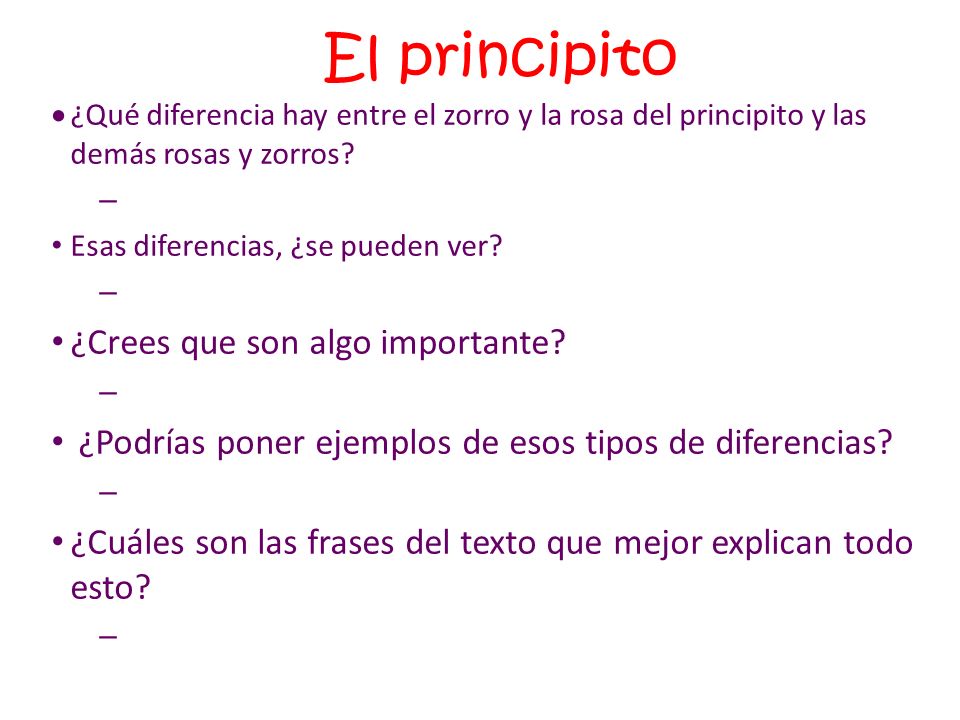 El principito

• ¿Qué diferencia hay entre el zorro y la rosa del principito y las demás rosas y zorros?

–

• Esas diferencias, ¿se pueden ver?

–

• ¿Crees que son algo importante?

–

• ¿Podrías poner ejemplos de esos tipos de diferencias?

–

• ¿Cuáles son las frases del texto que mejor explican todo esto?

–